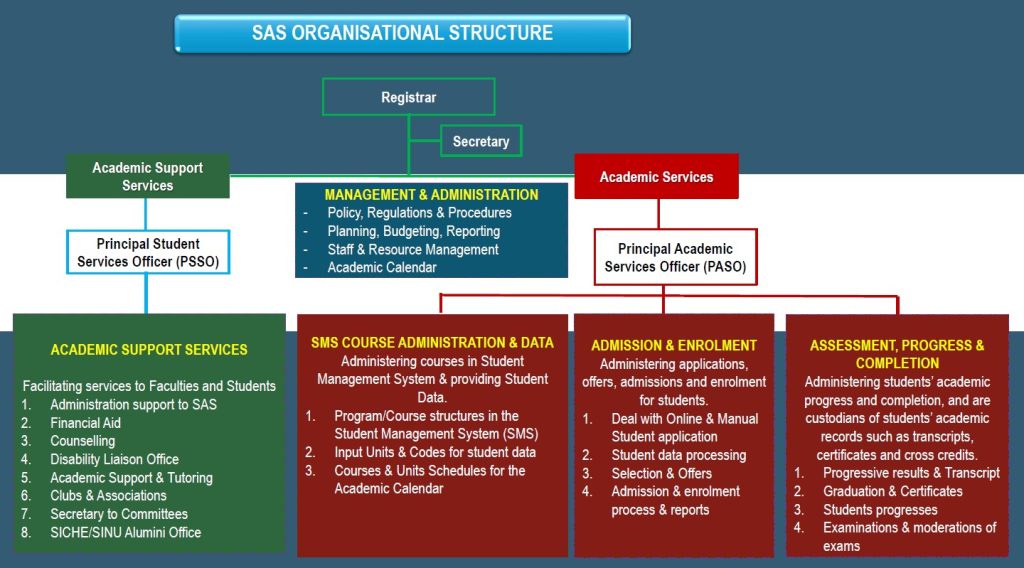 SAS ORGANISATIONAL STRUCTURE

Registrar

Secretary

Academic Support Services

MANAGEMENT & ADMINISTRATION
- Policy, Regulations & Procedures
- Planning, Budgeting, Reporting
- Staff & Resource Management
- Academic Calendar

Academic Services

Principal Student Services Officer (PSSO)

Principal Academic Services Officer (PASO)

ACADEMIC SUPPORT SERVICES

Facilitating services to Faculties and Students
1. Administration support to SAS
2. Financial Aid
3. Counselling
4. Disability Liaison Office
5. Academic Support & Tutoring
6. Clubs & Associations
7. Secretary to Committees
8. SICHE/SINU Alumini Office

SMS COURSE ADMINISTRATION & DATA
Administering courses in Student Management System & providing Student Data.
1. Program/Course structures in the Student Management System (SMS)
2. Input Units & Codes for student data
3. Courses & Units Schedules for the Academic Calendar

ADMISSION & ENROLMENT
Administering applications, offers, admissions and enrolment for students.
1. Deal with Online & Manual Student application
2. Student data processing
3. Selection & Offers
4. Admission & enrolment process & reports

ASSESSMENT, PROGRESS & COMPLETION
Administering students' academic progress and completion, and are custodians of students' academic records such as transcripts, certificates and cross credits.
1. Progressive results & Transcript
2. Graduation & Certificates
3. Students progresses
4. Examinations & moderations of exams